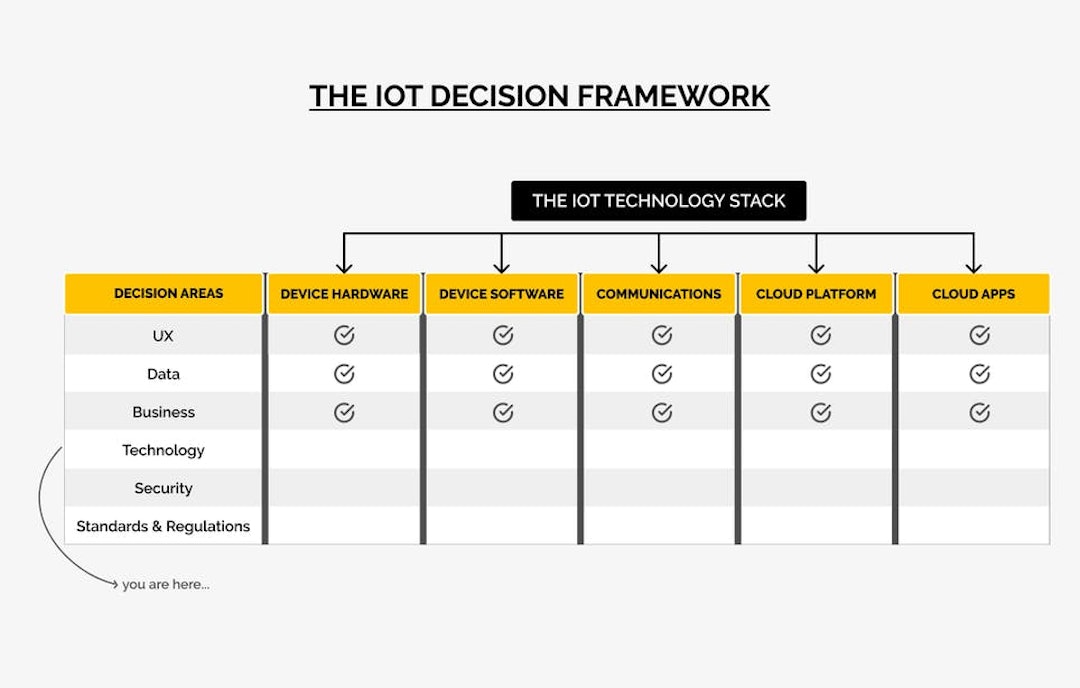 THE IOT DECISION FRAMEWORK

THE IOT TECHNOLOGY STACK

| DECISION AREAS | DEVICE HARDWARE | DEVICE SOFTWARE | COMMUNICATIONS | CLOUD PLATFORM | CLOUD APPS |
|---|---|---|---|---|---|
| UX | ✓ | ✓ | ✓ | ✓ | ✓ |
| Data | ✓ | ✓ | ✓ | ✓ | ✓ |
| Business | ✓ | ✓ | ✓ | ✓ | ✓ |
| Technology | | | | | |
| Security | | | | | |
| Standards & Regulations | | | | | |

you are here...